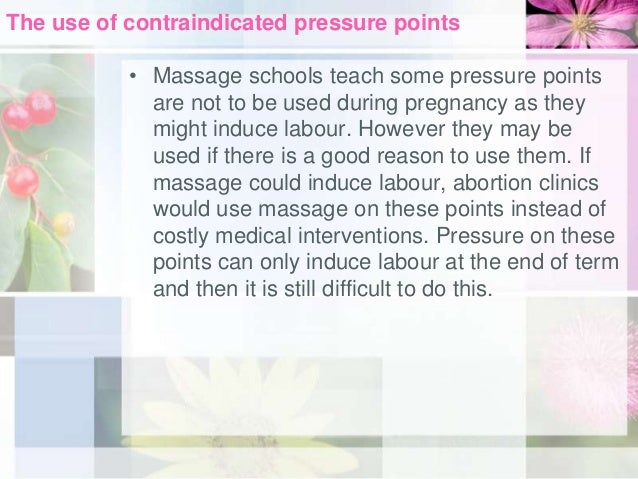 The use of contraindicated pressure points

• Massage schools teach some pressure points are not to be used during pregnancy as they might induce labour. However they may be used if there is a good reason to use them. If massage could induce labour, abortion clinics would use massage on these points instead of costly medical interventions. Pressure on these points can only induce labour at the end of term and then it is still difficult to do this.